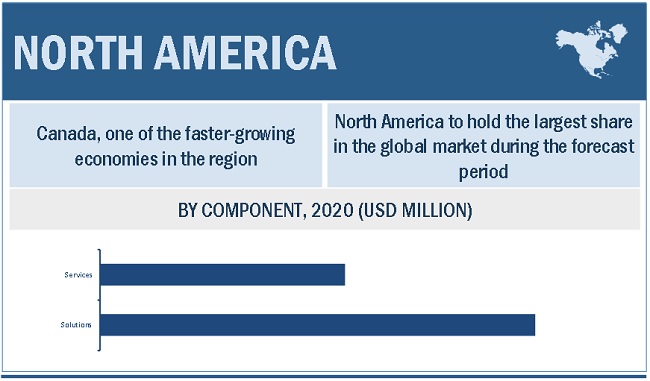 NORTH AMERICA

Canada, one of the faster-growing economies in the region

North America to hold the largest share in the global market during the forecast period

BY COMPONENT, 2020 (USD MILLION)

Services

Solutions